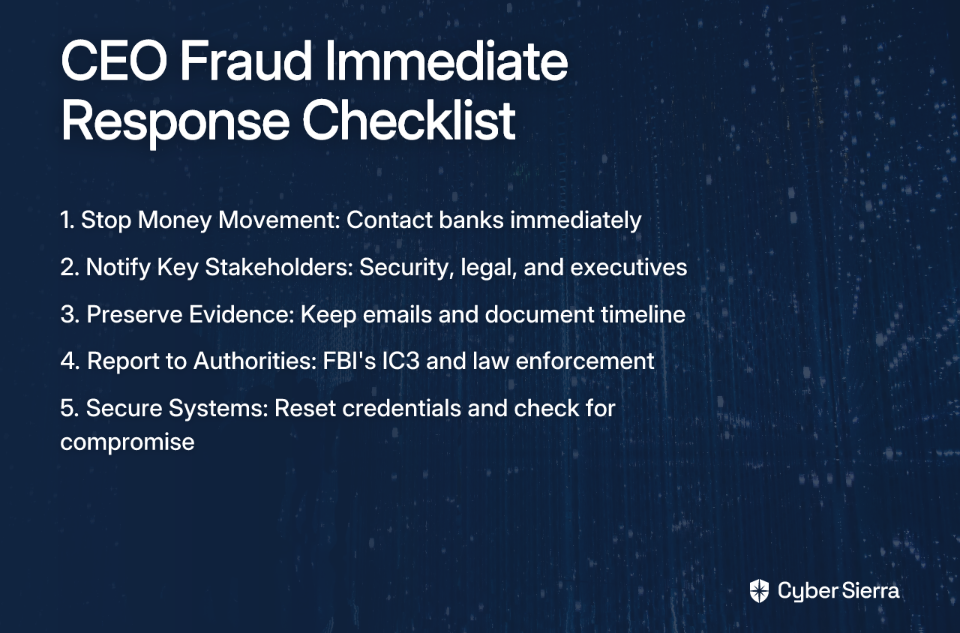 CEO Fraud Immediate Response Checklist

1. Stop Money Movement: Contact banks immediately

2. Notify Key Stakeholders: Security, legal, and executives

3. Preserve Evidence: Keep emails and document timeline

4. Report to Authorities: FBI's IC3 and law enforcement

5. Secure Systems: Reset credentials and check for compromise

Cyber Sierra